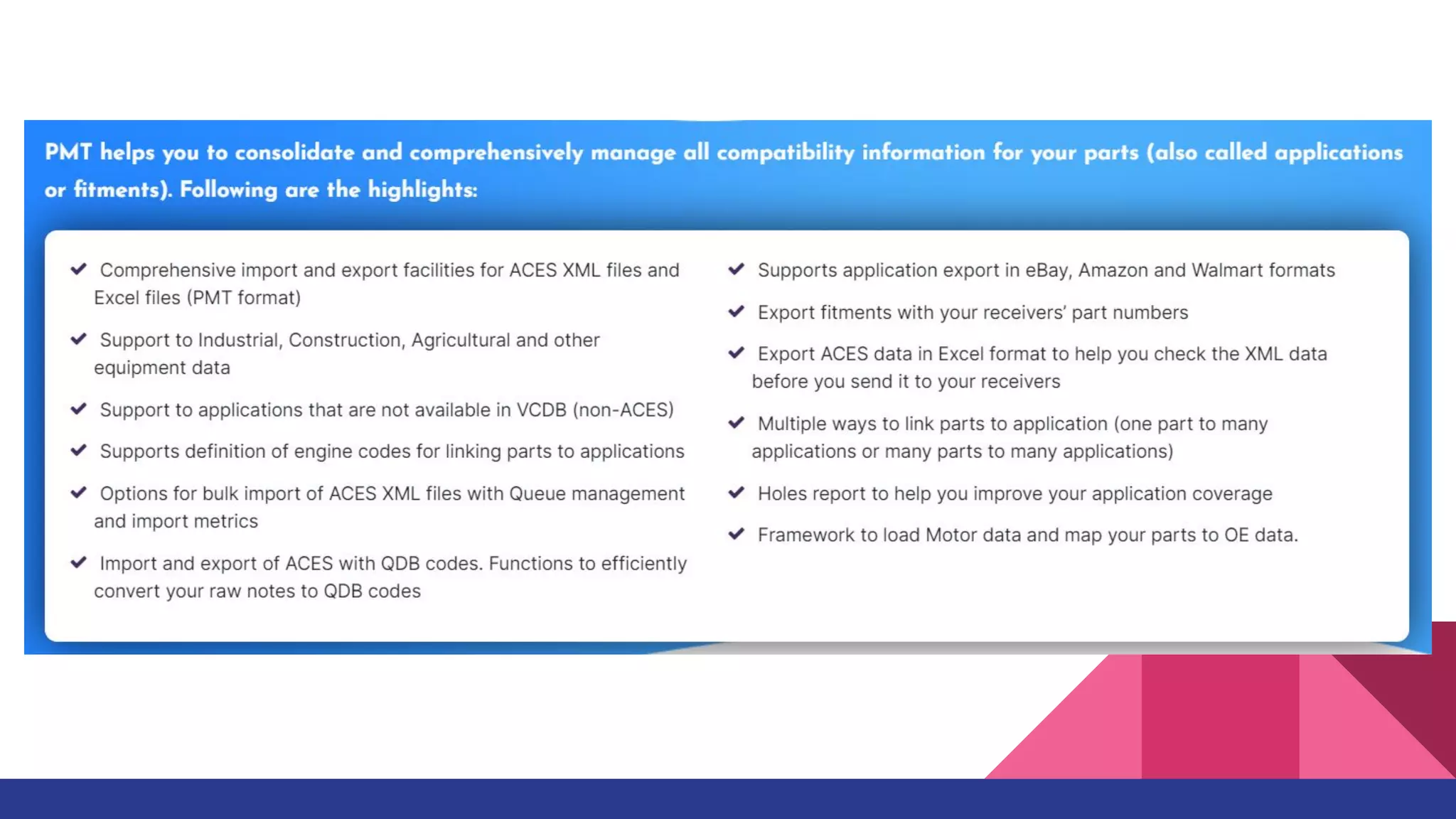 PMT helps you to consolidate and comprehensively manage all compatibility information for your parts (also called applications or fitments). Following are the highlights:

✔ Comprehensive import and export facilities for ACES XML files and Excel files (PMT format)

✔ Support to Industrial, Construction, Agricultural and other equipment data

✔ Support to applications that are not available in VCDB (non-ACES)

✔ Supports definition of engine codes for linking parts to applications

✔ Options for bulk import of ACES XML files with Queue management and import metrics

✔ Import and export of ACES with QDB codes. Functions to efficiently convert your raw notes to QDB codes

✔ Supports application export in eBay, Amazon and Walmart formats

✔ Export fitments with your receivers' part numbers

✔ Export ACES data in Excel format to help you check the XML data before you send it to your receivers

✔ Multiple ways to link parts to application (one part to many applications or many parts to many applications)

✔ Holes report to help you improve your application coverage

✔ Framework to load Motor data and map your parts to OE data.